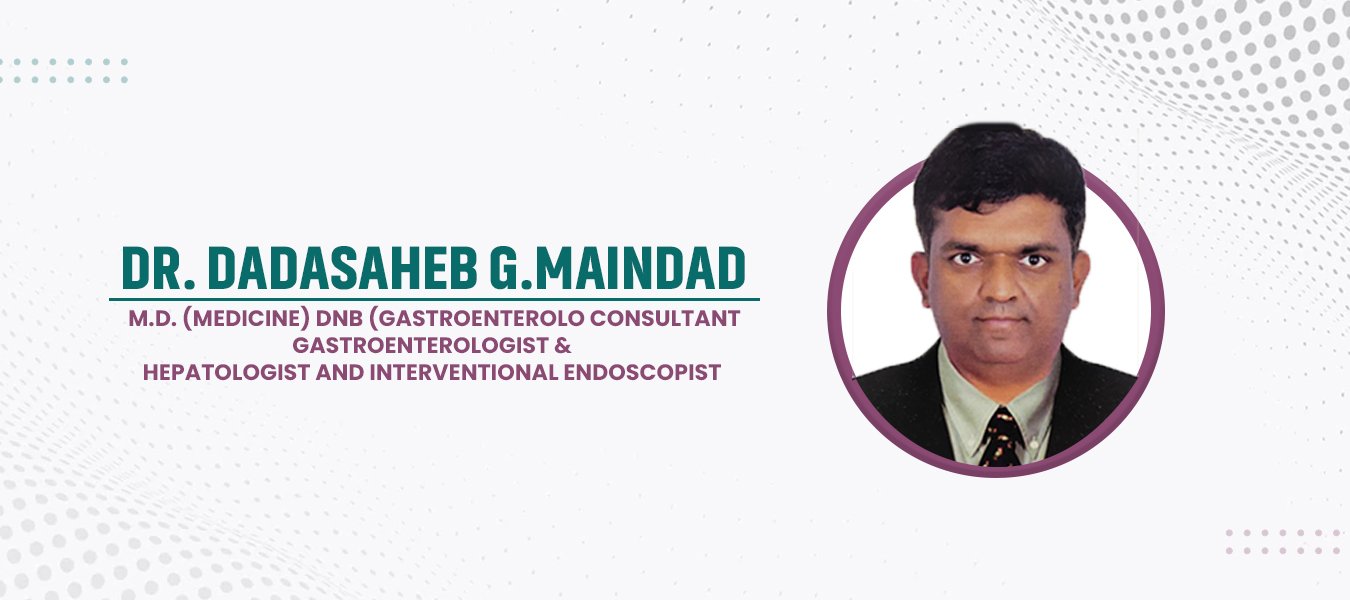 DR. DADASAHEB G.MAINDAD

M.D. (MEDICINE) DNB (GASTROENTEROLO CONSULTANT GASTROENTEROLOGIST & HEPATOLOGIST AND INTERVENTIONAL ENDOSCOPIST